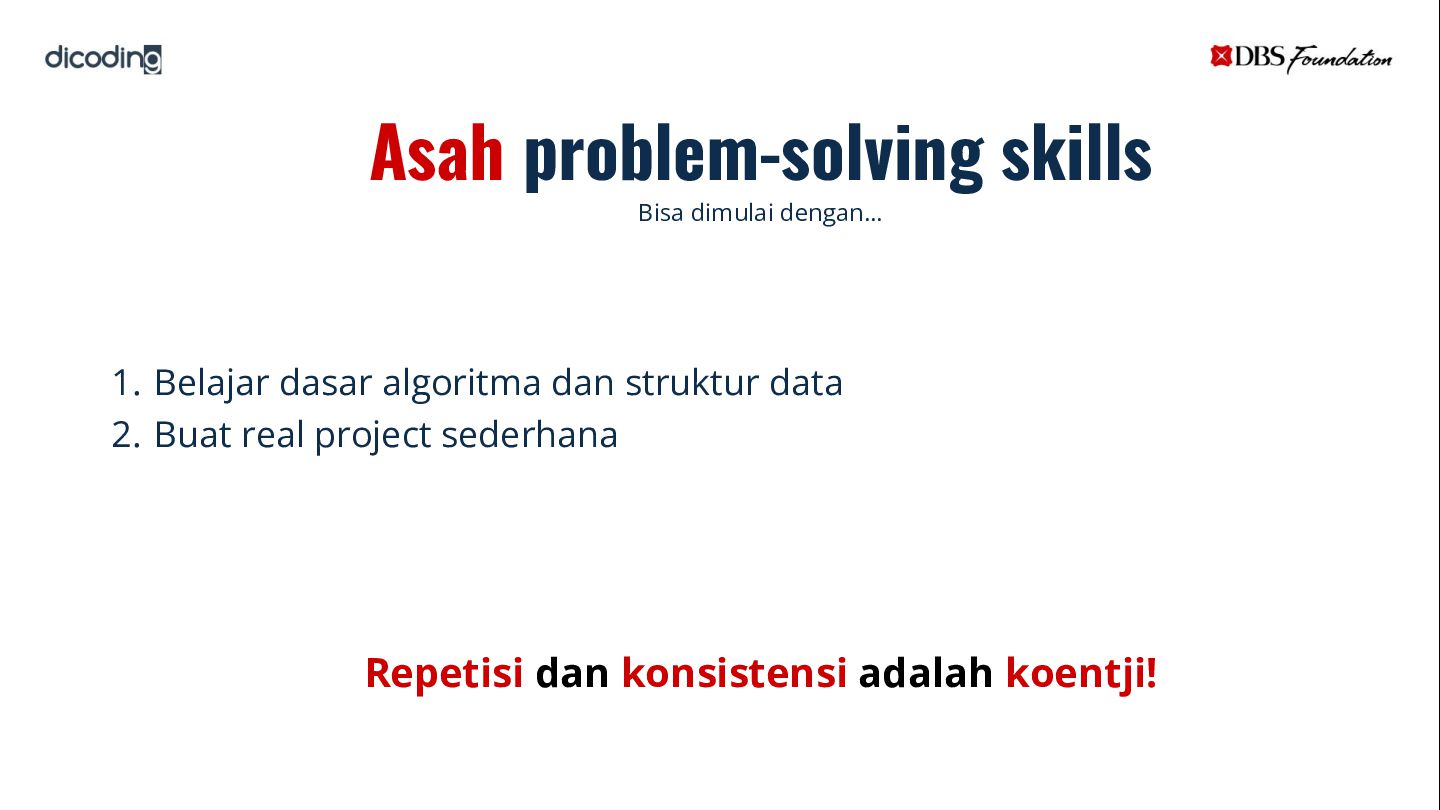 dicoding

DBS Foundation

Asah problem-solving skills

Bisa dimulai dengan...

1. Belajar dasar algoritma dan struktur data
2. Buat real project sederhana

Repetisi dan konsistensi adalah koentji!